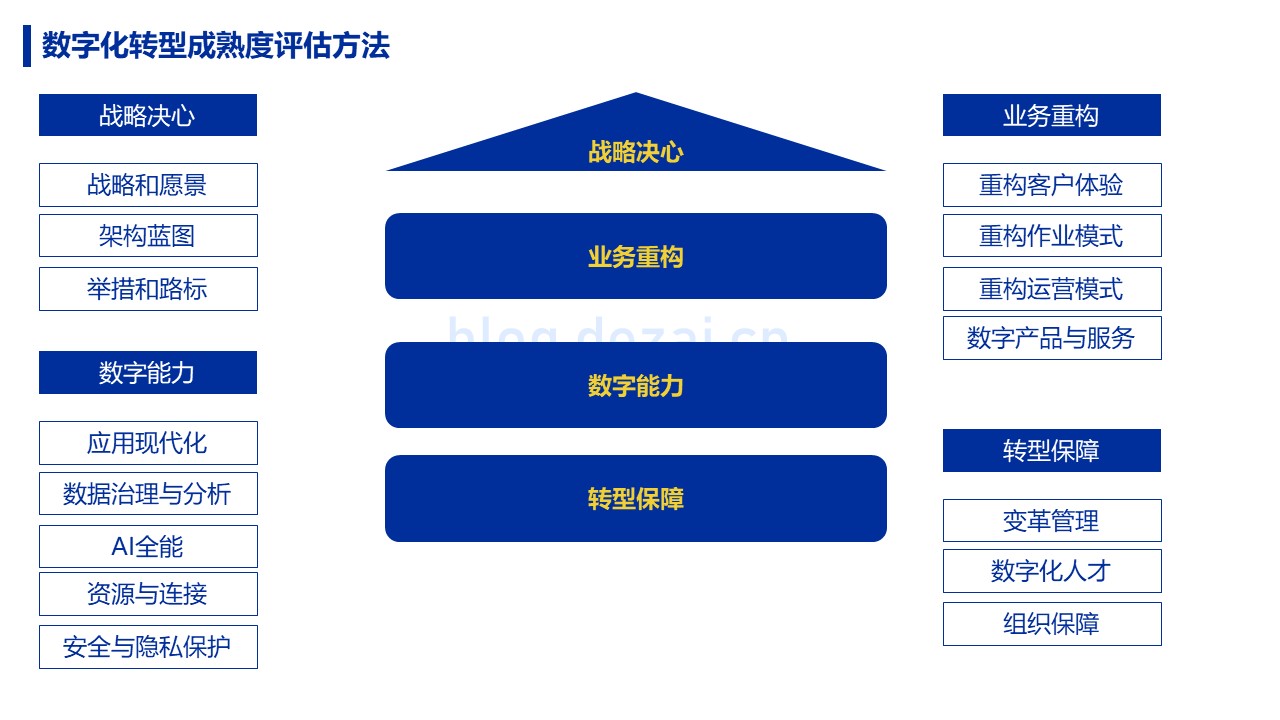 数字化转型成熟度评估方法

战略决心

战略和愿景

架构蓝图

举措和路标

数字能力

应用现代化

数据治理与分析

AI全能

资源与连接

安全与隐私保护

战略决心

业务重构

blog.dozai.cn

数字能力

转型保障

业务重构

重构客户体验

重构作业模式

重构运营模式

数字产品与服务

转型保障

变革管理

数字化人才

组织保障